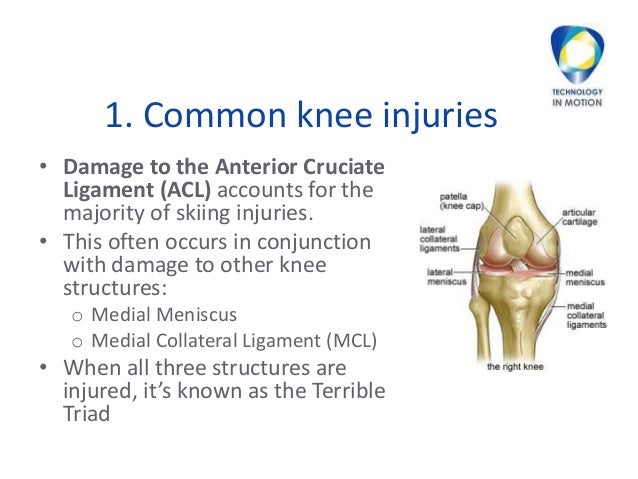 TECHNOLOGY IN MOTION

1. Common knee injuries

• Damage to the Anterior Cruciate Ligament (ACL) accounts for the majority of skiing injuries.
• This often occurs in conjunction with damage to other knee structures:
  o Medial Meniscus
  o Medial Collateral Ligament (MCL)
• When all three structures are injured, it's known as the Terrible Triad

patella (knee cap)
articular cartilage
lateral collateral ligaments
lateral meniscus
medial meniscus
medial collateral ligaments
the right knee